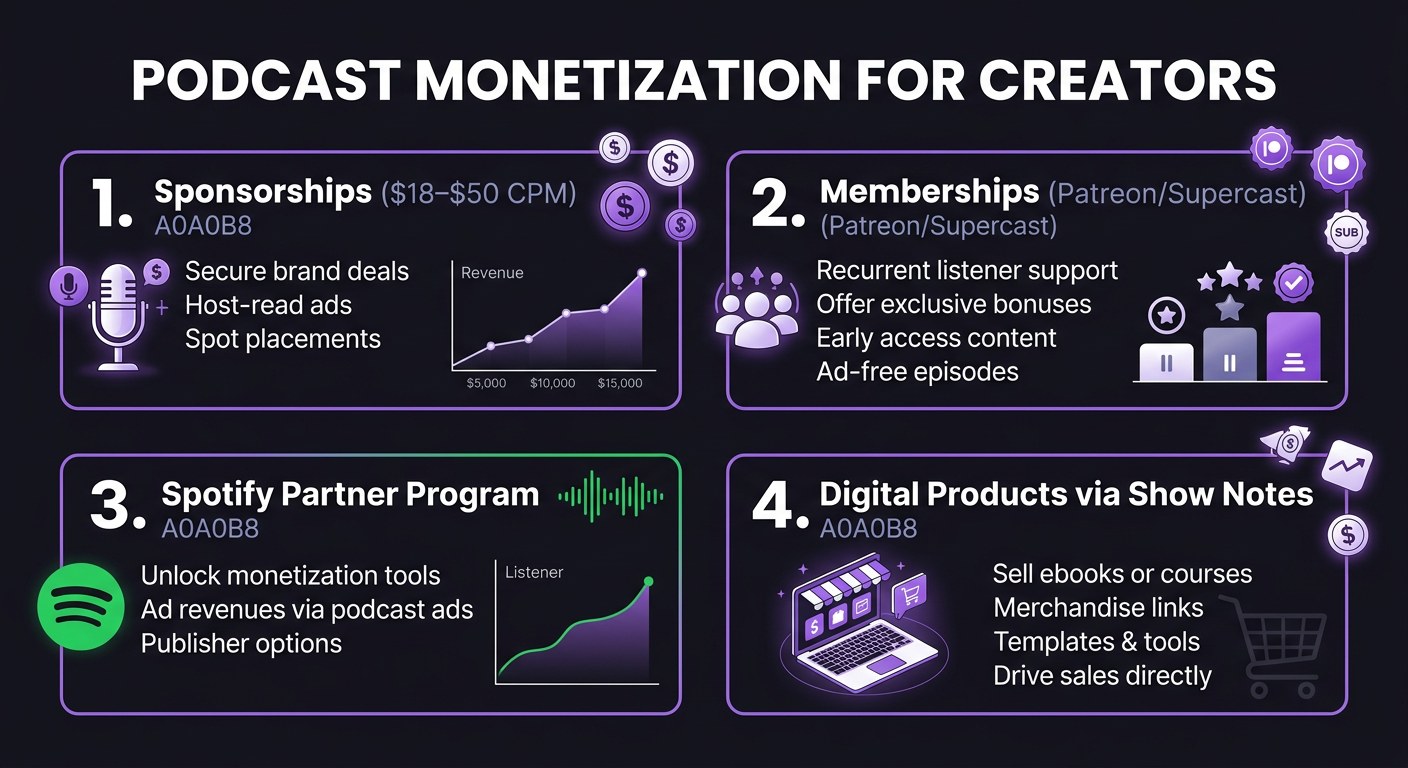 PODCAST MONETIZATION FOR CREATORS

1. Sponsorships ($18–$50 CPM)
A0A0B8

Secure brand deals
Host-read ads
Spot placements

Revenue
$5,000 $10,000 $15,000

2. Memberships (Patreon/Supercast)
(Patreon/Supercast)

SUB

Recurrent listener support
Offer exclusive bonuses
Early access content
Ad-free episodes

3. Spotify Partner Program
A0A0B8

Unlock monetization tools
Ad revenues via podcast ads
Publisher options

Listener

4. Digital Products via Show Notes
A0A0B8

Sell ebooks or courses
Merchandise links
Templates & tools
Drive sales directly